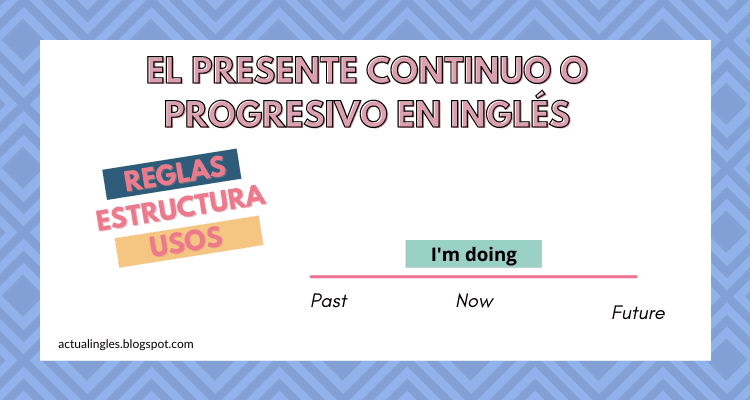 EL PRESENTE CONTINUO O PROGRESIVO EN INGLÉS

REGLAS
ESTRUCTURA
USOS

I'm doing

Past
Now
Future

actualingles.blogspot.com